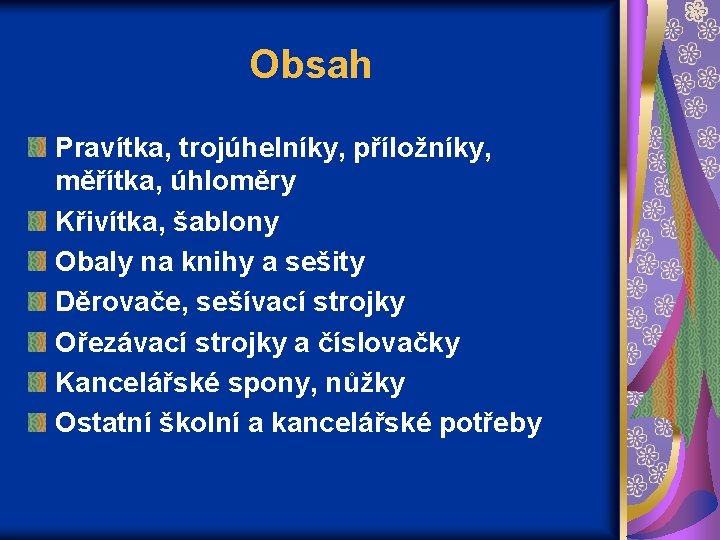 Obsah

Pravítka, trojúhelníky, příložníky, měřítka, úhloměry
Křivítka, šablony
Obaly na knihy a sešity
Děrovače, sešívací strojky
Ořezávací strojky a číslovačky
Kancelářské spony, nůžky
Ostatní školní a kancelářské potřeby